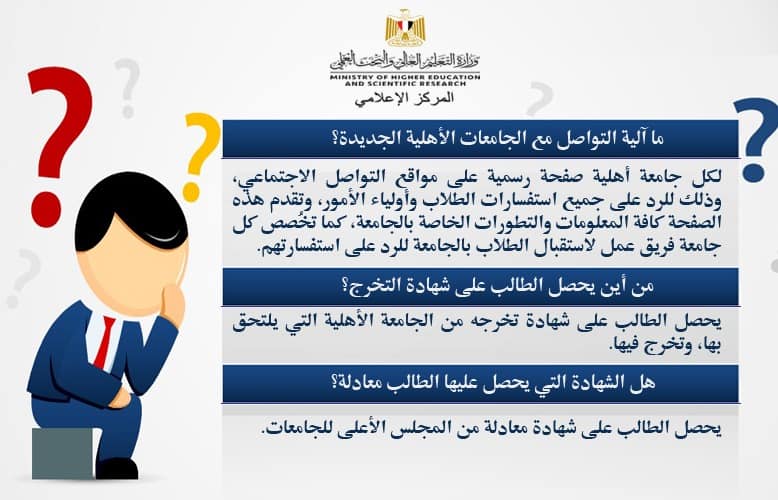 وزارة التعليم العالي والبحث العلمي
MINISTRY OF HIGHER EDUCATION AND SCIENTIFIC RESEARCH
المركز الإعلامي

ما آلية التواصل مع الجامعات الأهلية الجديدة؟

لكل جامعة أهلية صفحة رسمية على مواقع التواصل الاجتماعي، وذلك للرد على جميع استفسارات الطلاب وأولياء الأمور، وتقدم هذه الصفحة كافة المعلومات والتطورات الخاصة بالجامعة، كما تخصص كل جامعة فريق عمل لاستقبال الطلاب بالجامعة للرد على استفسارتهم.

من أين يحصل الطالب على شهادة التخرج؟

يحصل الطالب على شهادة تخرجه من الجامعة الأهلية التي يلتحق بها، وتخرج فيها.

هل الشهادة التي يحصل عليها الطالب معادلة؟

يحصل الطالب على شهادة معادلة من المجلس الأعلى للجامعات.